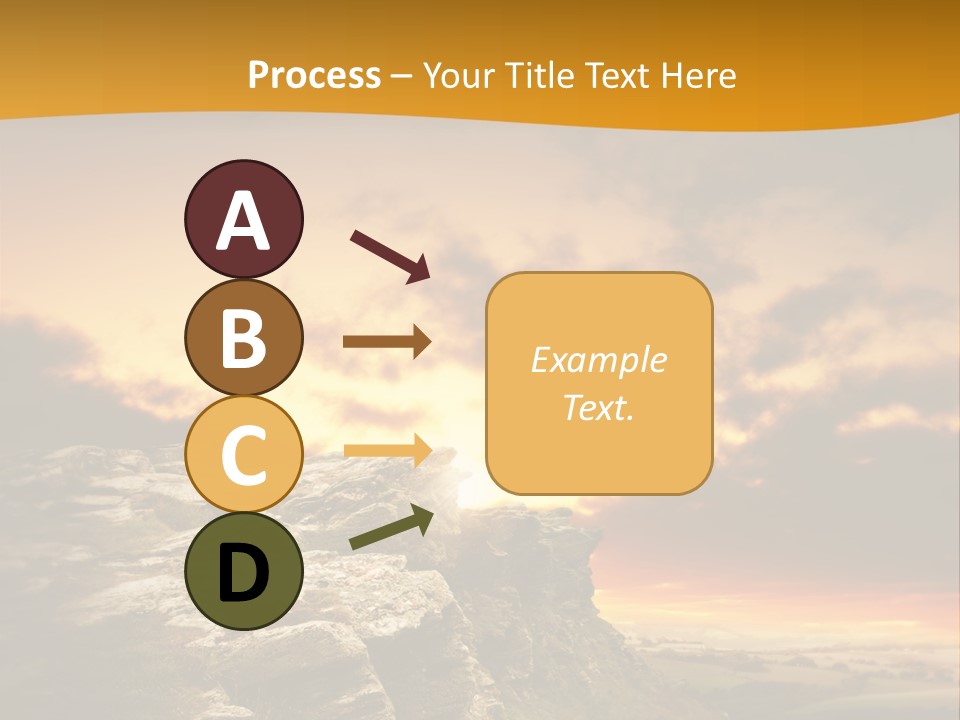 Process – Your Title Text Here

A

B

C

D

Example Text.